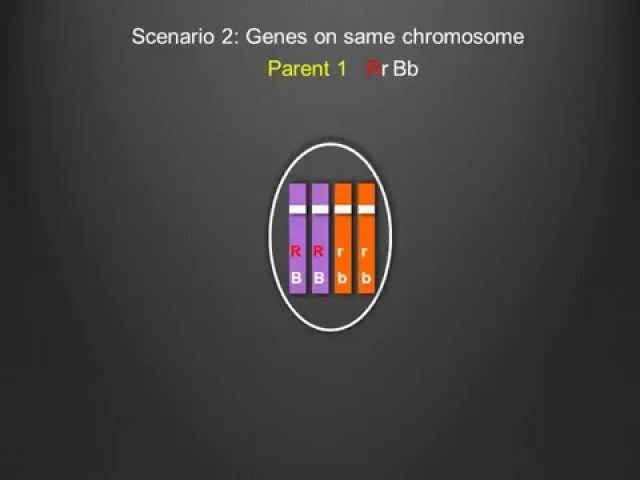 Scenario 2: Genes on same chromosome

Parent 1 Rr Bb

R R r r
B B b b